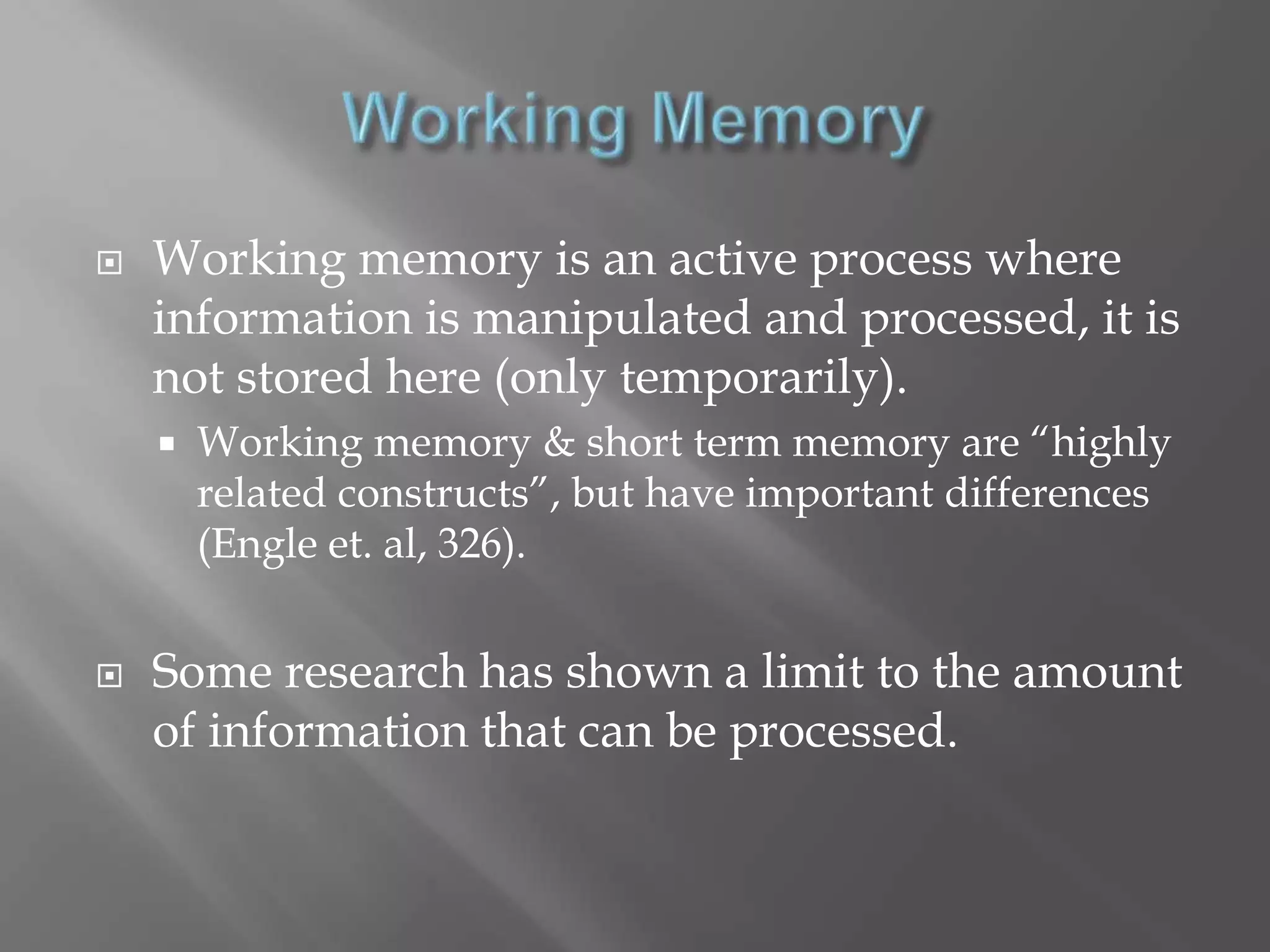 Working Memory

Working memory is an active process where information is manipulated and processed, it is not stored here (only temporarily).

Working memory & short term memory are “highly related constructs”, but have important differences (Engle et. al, 326).

Some research has shown a limit to the amount of information that can be processed.